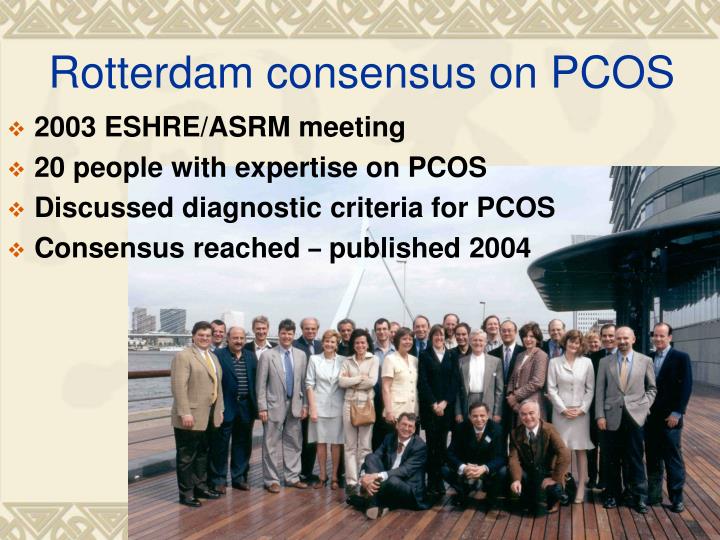 Rotterdam consensus on PCOS

❖ 2003 ESHRE/ASRM meeting
❖ 20 people with expertise on PCOS
❖ Discussed diagnostic criteria for PCOS
❖ Consensus reached – published 2004